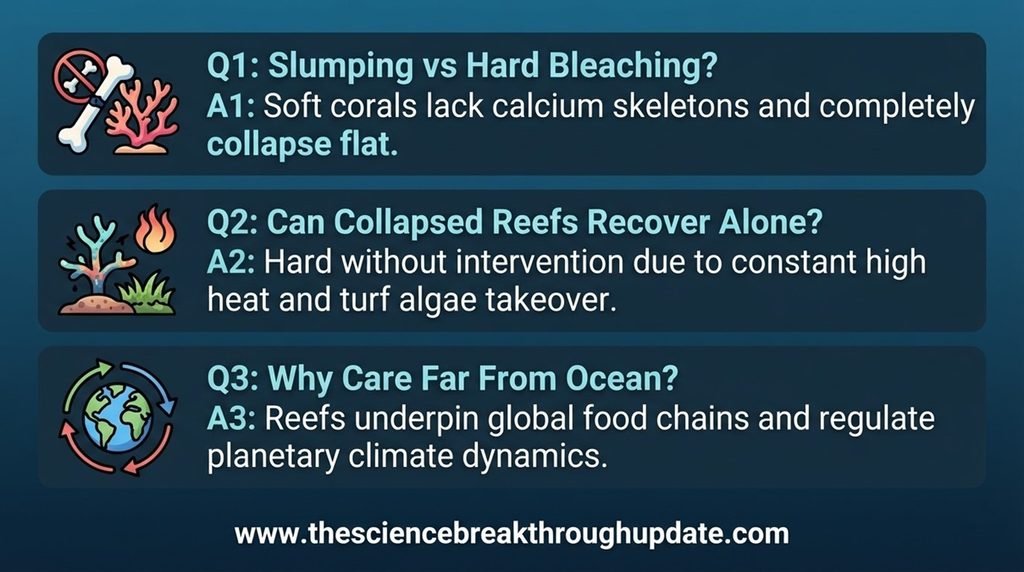 Q1: Slumping vs Hard Bleaching?
A1: Soft corals lack calcium skeletons and completely collapse flat.

Q2: Can Collapsed Reefs Recover Alone?
A2: Hard without intervention due to constant high heat and turf algae takeover.

Q3: Why Care Far From Ocean?
A3: Reefs underpin global food chains and regulate planetary climate dynamics.

www.thesciencebreakthroughupdate.com